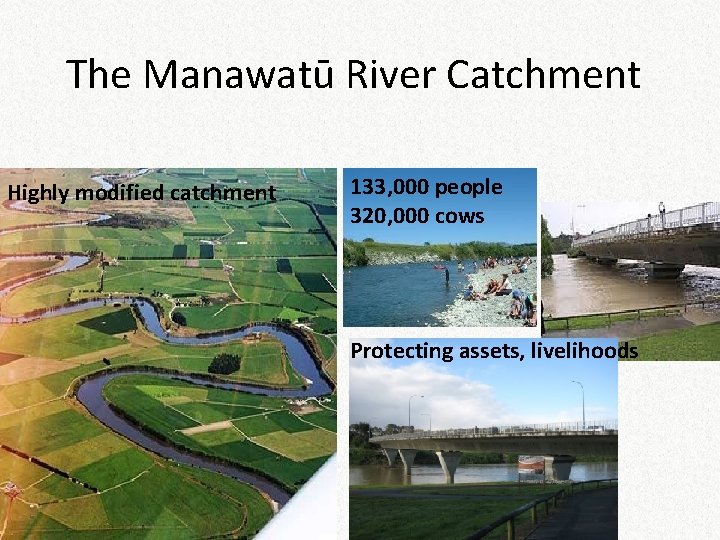 The Manawatū River Catchment

Highly modified catchment

133,000 people
320,000 cows

Protecting assets, livelihoods